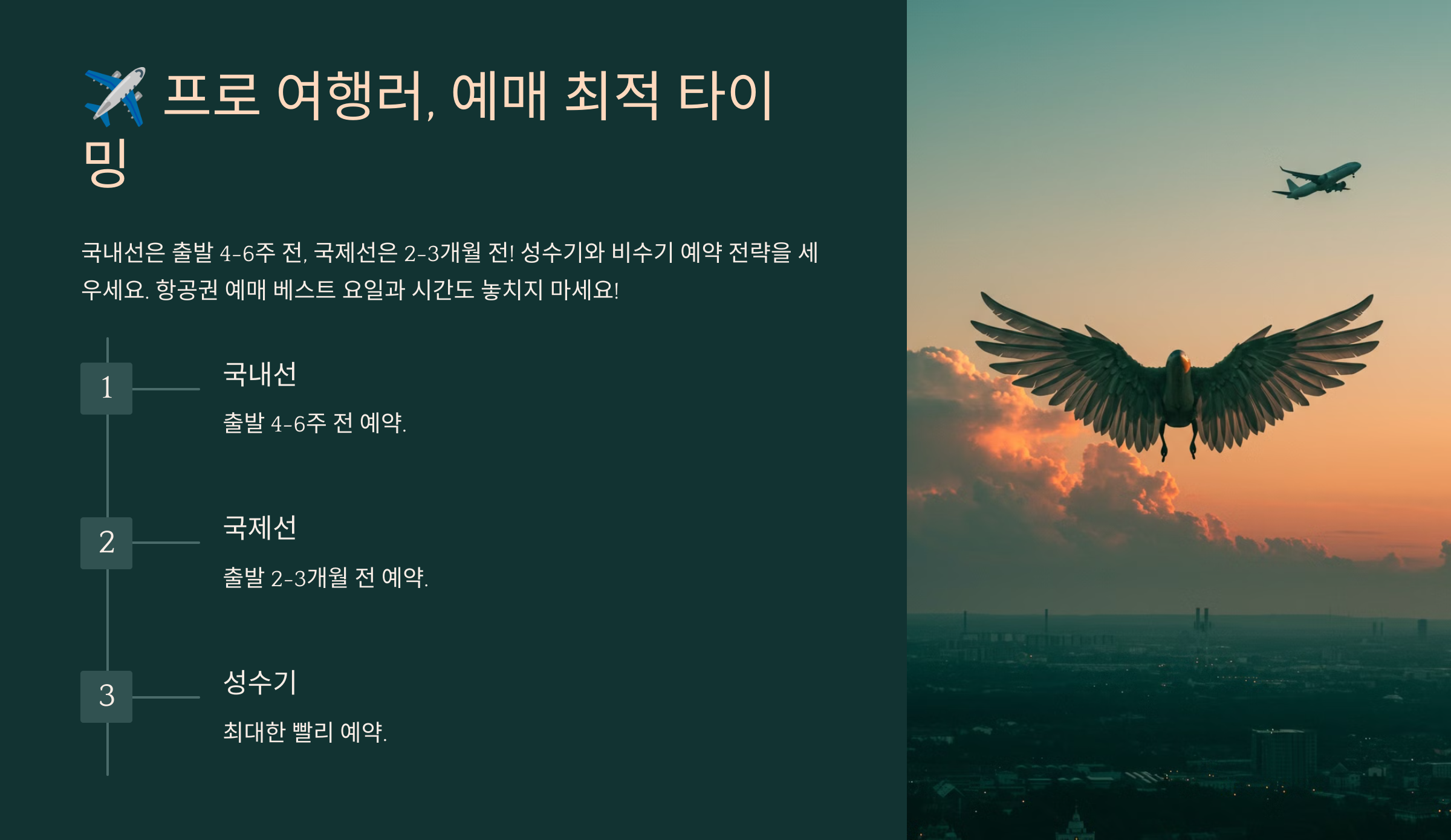 ✈️ 프로 여행러, 예매 최적 타이밍

국내선은 출발 4-6주 전, 국제선은 2-3개월 전! 성수기와 비수기 예약 전략을 세우세요. 항공권 예매 베스트 요일과 시간도 놓치지 마세요!

1

국내선

출발 4-6주 전 예약.

2

국제선

출발 2-3개월 전 예약.

3

성수기

최대한 빨리 예약.